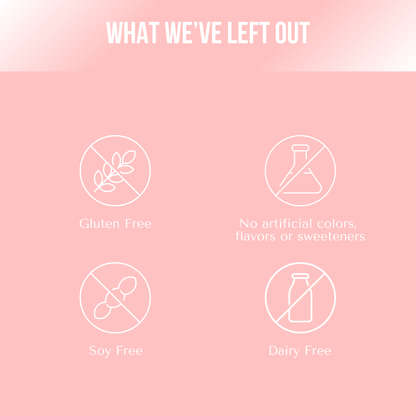 WHAT WE'VE LEFT OUT

Gluten Free

No artificial colors, flavors or sweeteners

Soy Free

Dairy Free